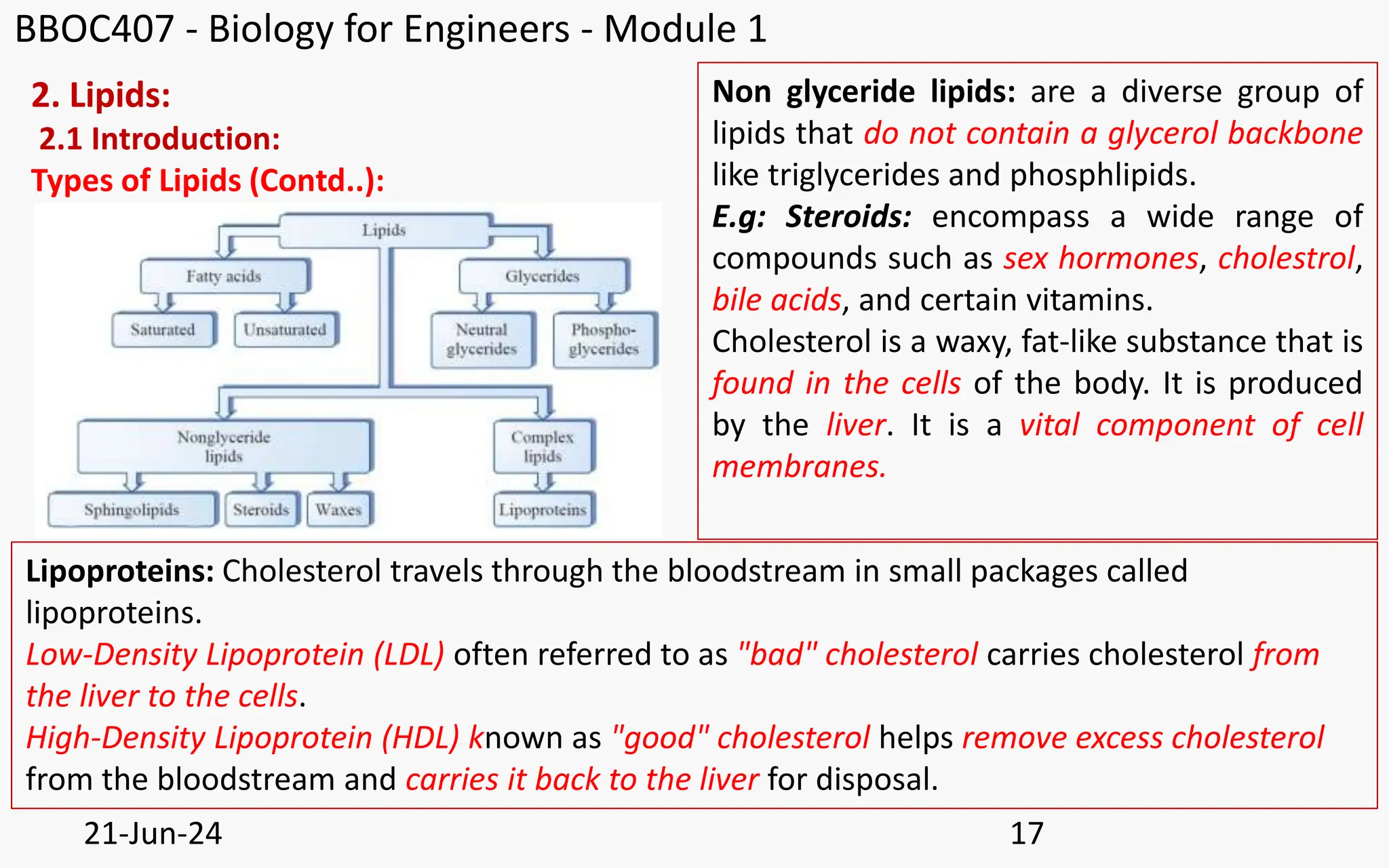 BBOC407 - Biology for Engineers - Module 1

2. Lipids:
2.1 Introduction:
Types of Lipids (Contd..):

Lipids
Fatty acids
Glycerides
Saturated
Unsaturated
Neutral glycerides
Phospho-glycerides
Nonglyceride lipids
Complex lipids
Sphingolipids
Steroids
Waxes
Lipoproteins

Non glyceride lipids: are a diverse group of lipids that do not contain a glycerol backbone like triglycerides and phosphlipids.
E.g: Steroids: encompass a wide range of compounds such as sex hormones, cholestrol, bile acids, and certain vitamins.
Cholesterol is a waxy, fat-like substance that is found in the cells of the body. It is produced by the liver. It is a vital component of cell membranes.

Lipoproteins: Cholesterol travels through the bloodstream in small packages called lipoproteins.
Low-Density Lipoprotein (LDL) often referred to as "bad" cholesterol carries cholesterol from the liver to the cells.
High-Density Lipoprotein (HDL) known as "good" cholesterol helps remove excess cholesterol from the bloodstream and carries it back to the liver for disposal.

21-Jun-24
17